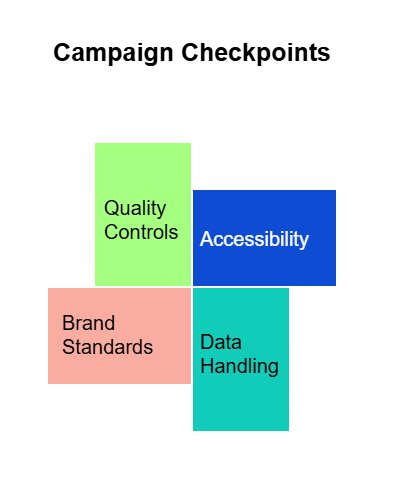 Campaign Checkpoints

Quality Controls

Accessibility

Brand Standards

Data Handling